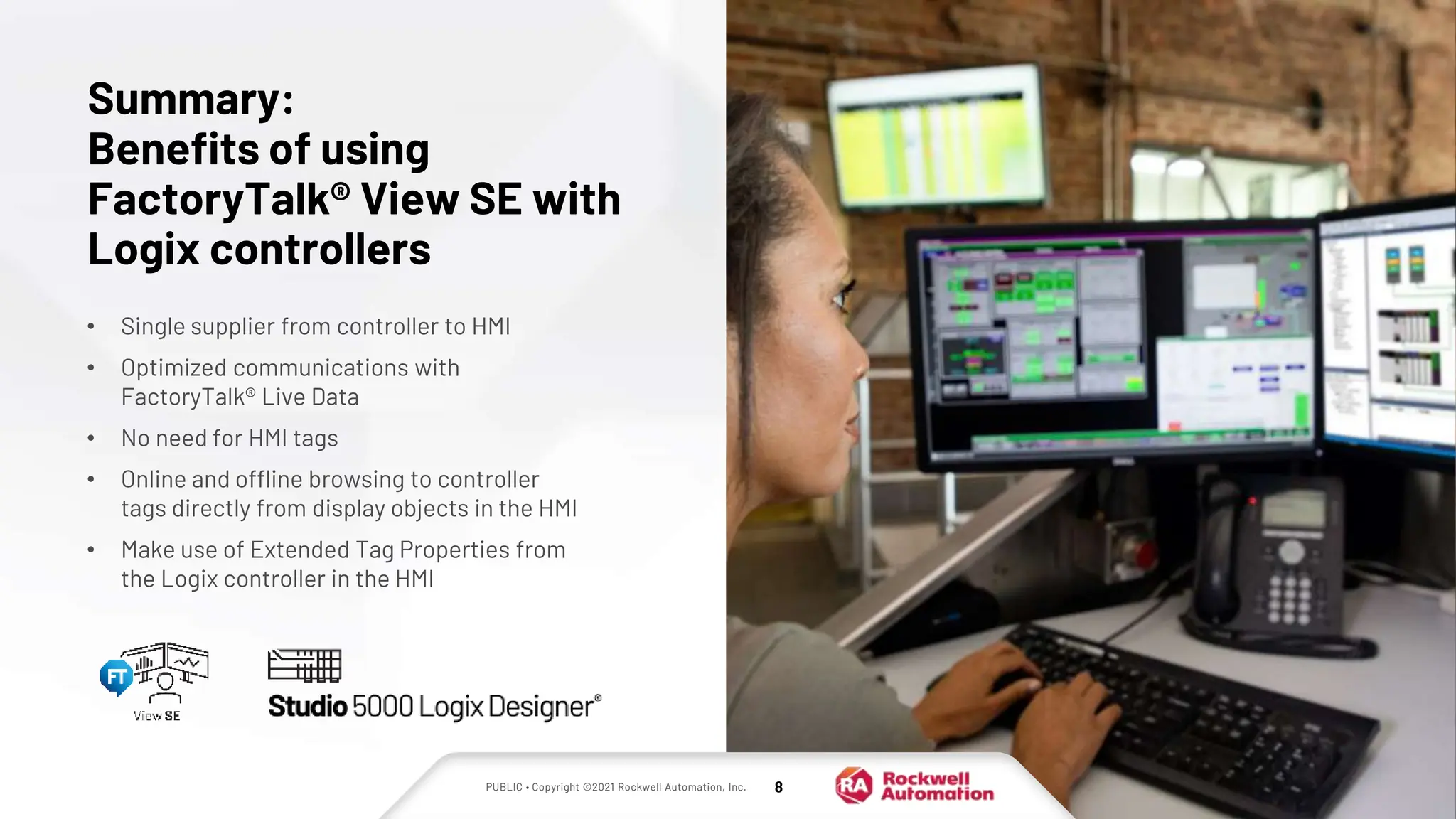 Summary:
Benefits of using FactoryTalk® View SE with Logix controllers

• Single supplier from controller to HMI
• Optimized communications with FactoryTalk® Live Data
• No need for HMI tags
• Online and offline browsing to controller tags directly from display objects in the HMI
• Make use of Extended Tag Properties from the Logix controller in the HMI

FT
View SE

Studio 5000 Logix Designer®

PUBLIC • Copyright ©2021 Rockwell Automation, Inc. 8

RA Rockwell Automation